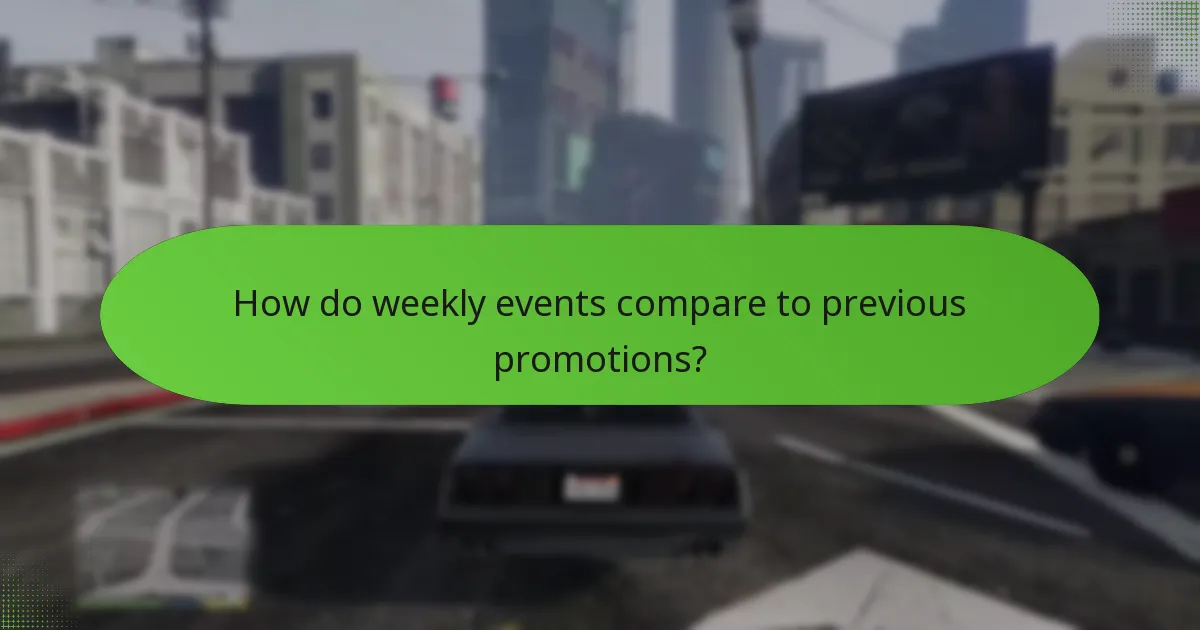 How do weekly events compare to previous promotions?